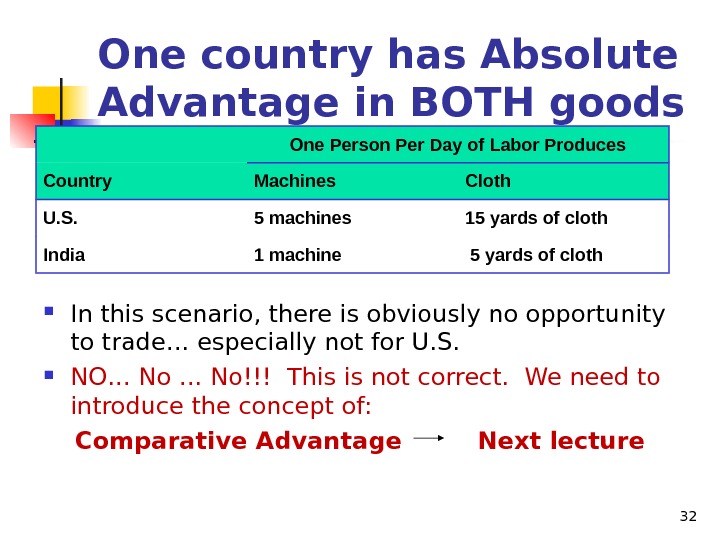 One country has Absolute Advantage in BOTH goods

| | One Person Per Day of Labor Produces | |
|---|---|---|
| Country | Machines | Cloth |
| U.S. | 5 machines | 15 yards of cloth |
| India | 1 machine | 5 yards of cloth |

In this scenario, there is obviously no opportunity to trade… especially not for U.S.

NO… No … No!!! This is not correct. We need to introduce the concept of:

Comparative Advantage → Next lecture

32